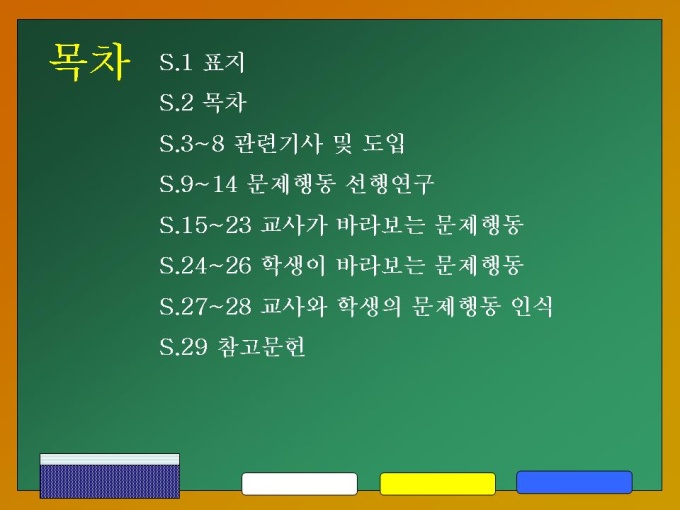 목차

S.1 표지

S.2 목차

S.3~8 관련기사 및 도입

S.9~14 문제행동 선행연구

S.15~23 교사가 바라보는 문제행동

S.24~26 학생이 바라보는 문제행동

S.27~28 교사와 학생의 문제행동 인식

S.29 참고문헌